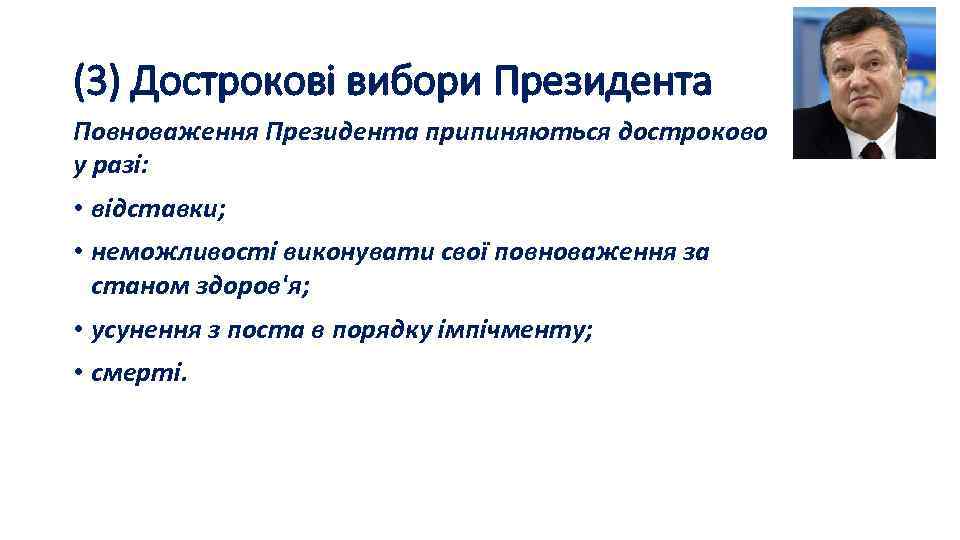 (3) Дострокові вибори Президента

Повноваження Президента припиняються достроково у разі:

• відставки;

• неможливості виконувати свої повноваження за станом здоров'я;

• усунення з поста в порядку імпічменту;

• смерті.